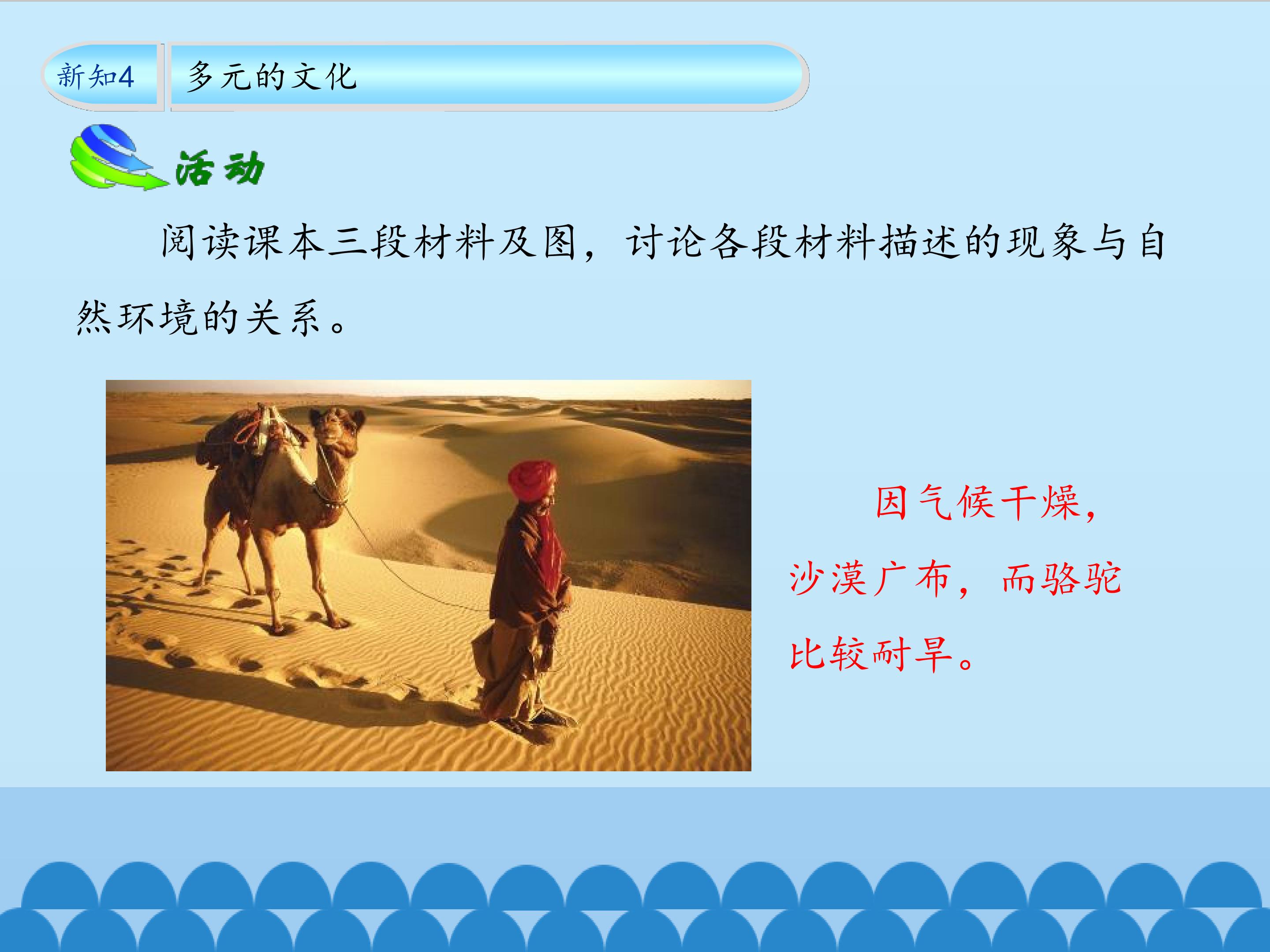 新知4

多元的文化

活动

阅读课本三段材料及图，讨论各段材料描述的现象与自然环境的关系。

因气候干燥，沙漠广布，而骆驼比较耐旱。